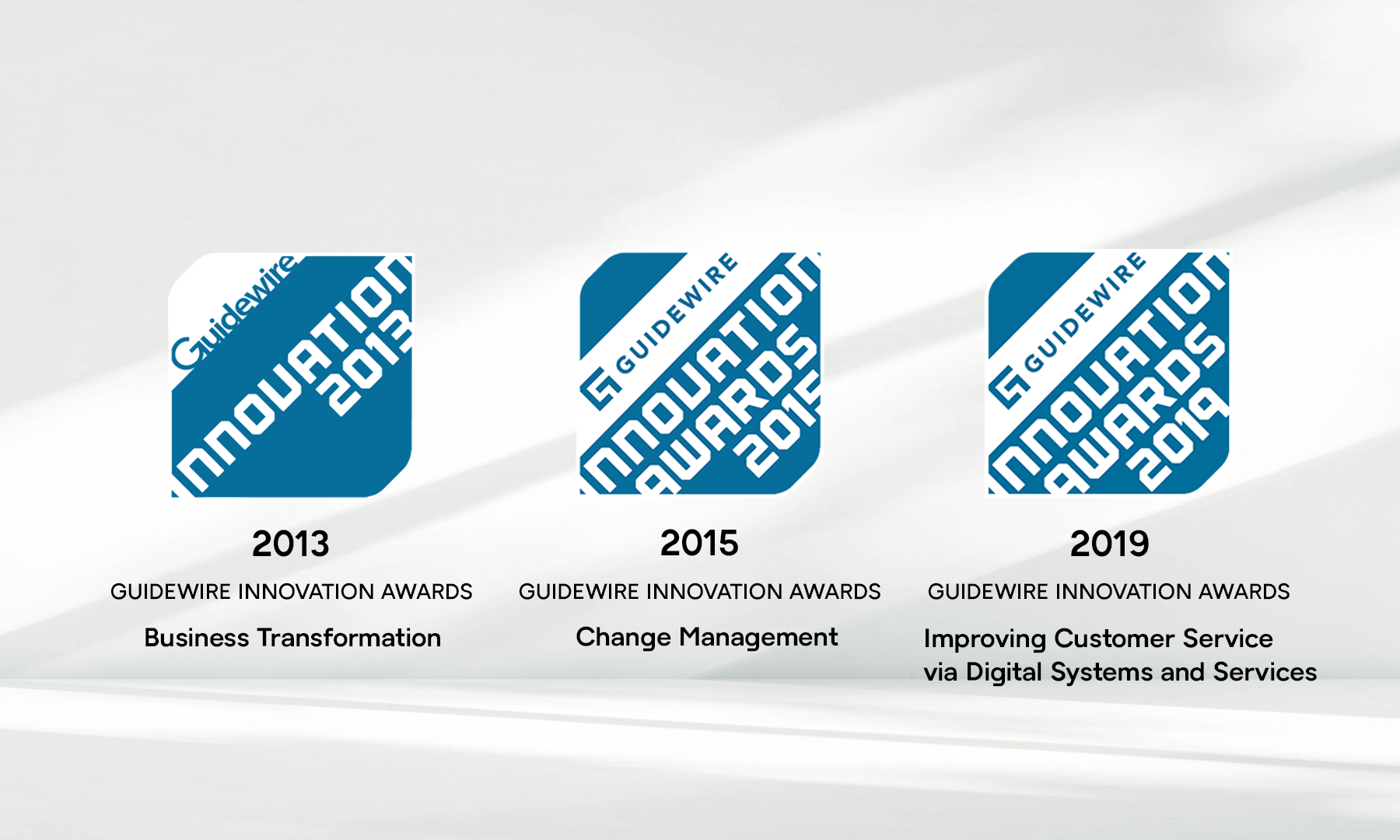 Guidewire
INNOVATION
2013

2013

GUIDEWIRE INNOVATION AWARDS

Business Transformation

GUIDEWIRE
INNOVATION
AWARDS
2015

2015

GUIDEWIRE INNOVATION AWARDS

Change Management

GUIDEWIRE
INNOVATION
AWARDS
2019

2019

GUIDEWIRE INNOVATION AWARDS

Improving Customer Service via Digital Systems and Services